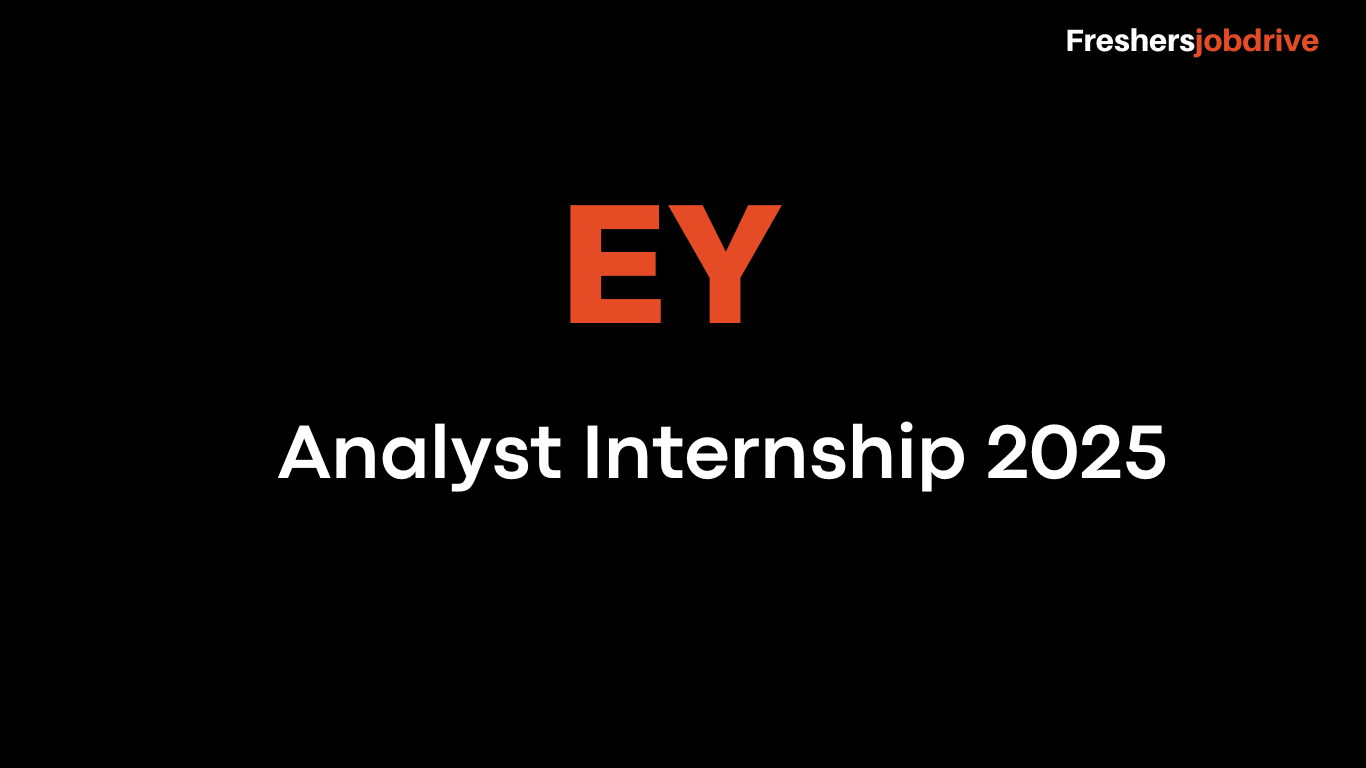 Freshersjobdrive

EY

Analyst Internship 2025